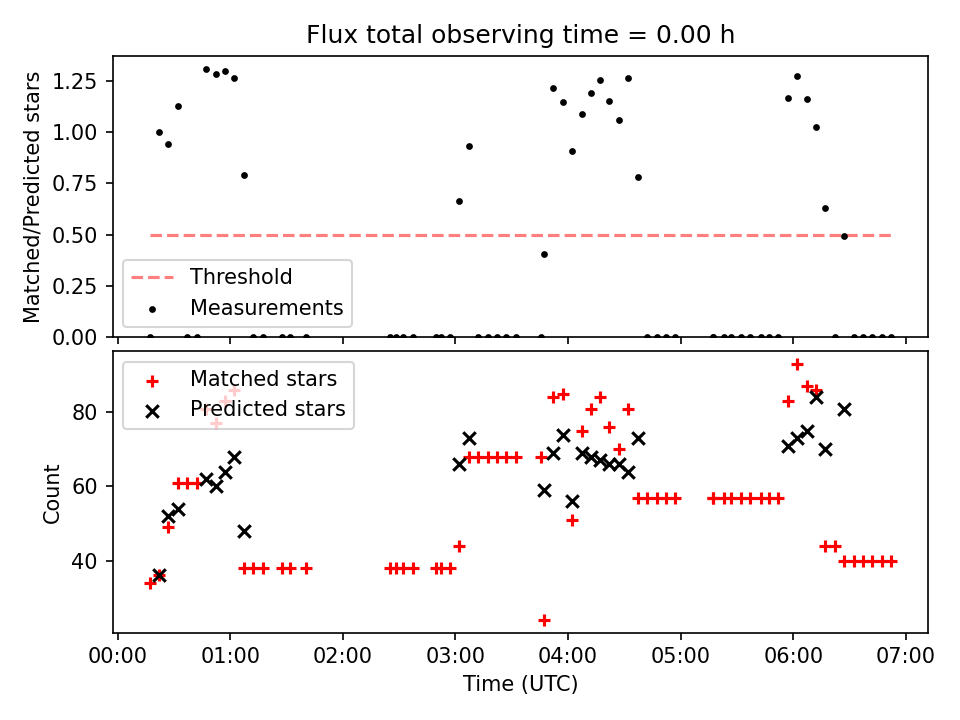 Flux total observing time = 0.00 h

Matched/Predicted stars

1.25
1.00
0.75
0.50
0.25
0.00

Threshold
Measurements

Matched stars
Predicted stars

Count

80
60
40

00:00 01:00 02:00 03:00 04:00 05:00 06:00 07:00
Time (UTC)